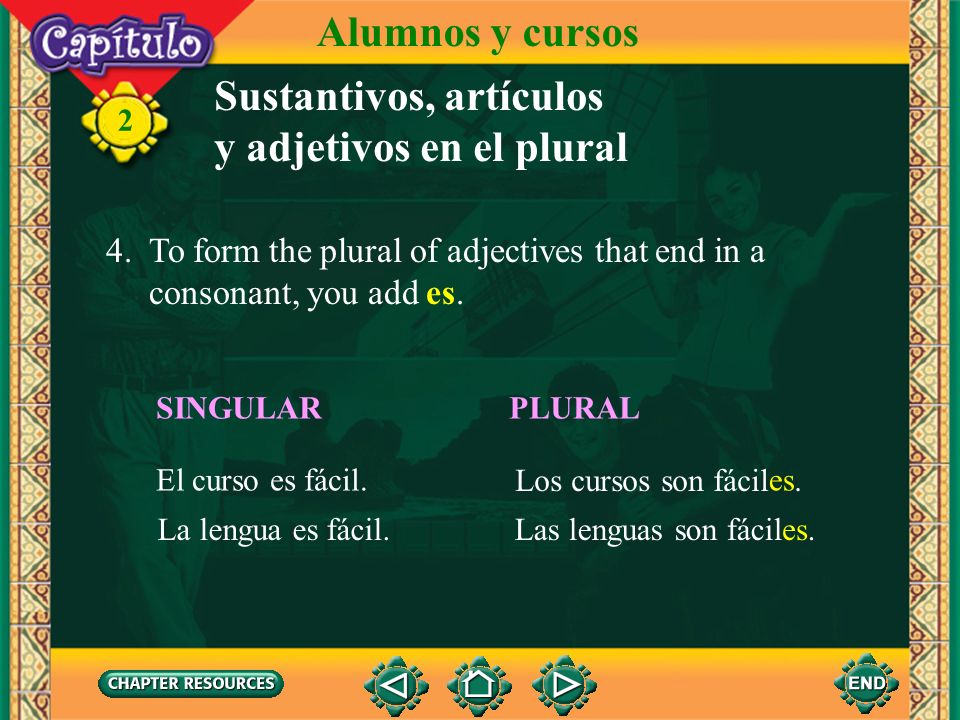 Capítulo 2

Alumnos y cursos

Sustantivos, artículos y adjetivos en el plural

4. To form the plural of adjectives that end in a consonant, you add es.

| SINGULAR | PLURAL |
|---|---|
| El curso es fácil. | Los cursos son fáciles. |
| La lengua es fácil. | Las lenguas son fáciles. |

CHAPTER RESOURCES

END